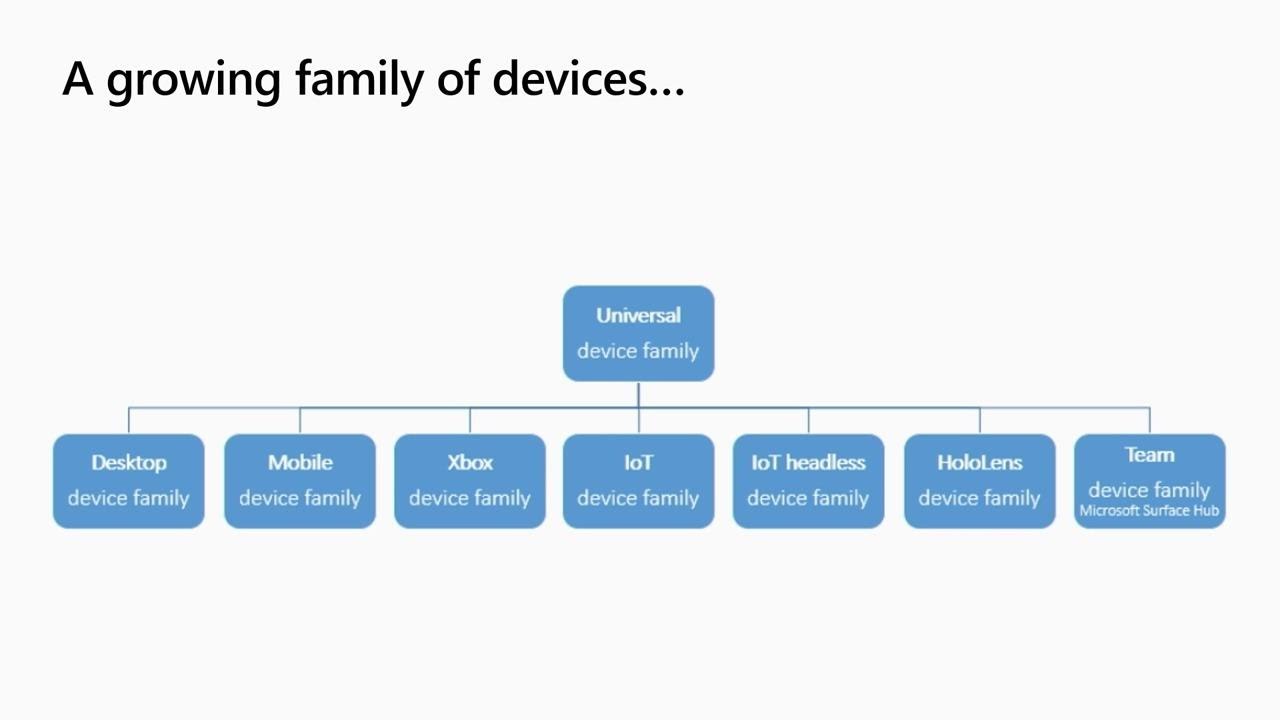 A growing family of devices…

Universal
device family

Desktop
device family

Mobile
device family

Xbox
device family

IoT
device family

IoT headless
device family

HoloLens
device family

Team
device family
Microsoft Surface Hub